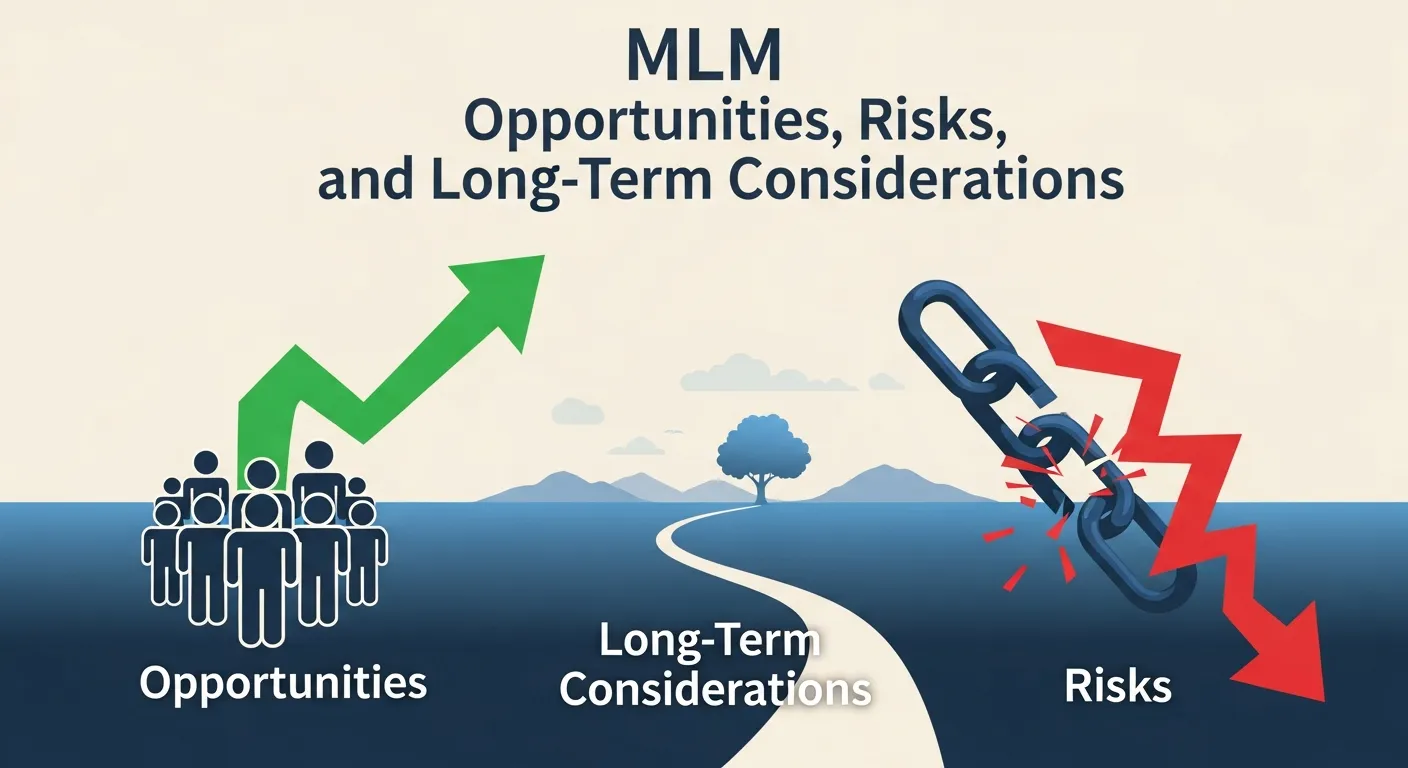 MLM
Opportunities, Risks, and Long-Term Considerations

Opportunities

Long-Term Considerations

Risks